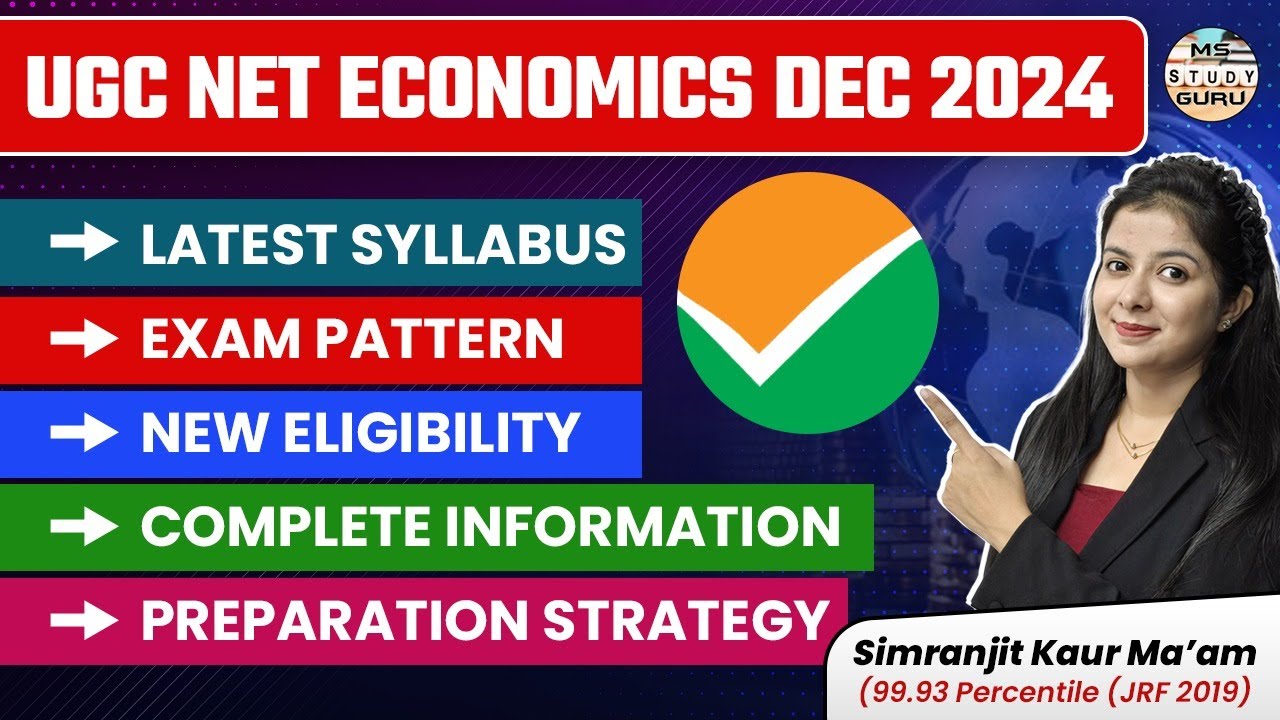 UGC NET ECONOMICS DEC 2024

MS STUDY GURU

→ LATEST SYLLABUS
→ EXAM PATTERN
→ NEW ELIGIBILITY
→ COMPLETE INFORMATION
→ PREPARATION STRATEGY

Simranjit Kaur Ma'am
(99.93 Percentile (JRF 2019)